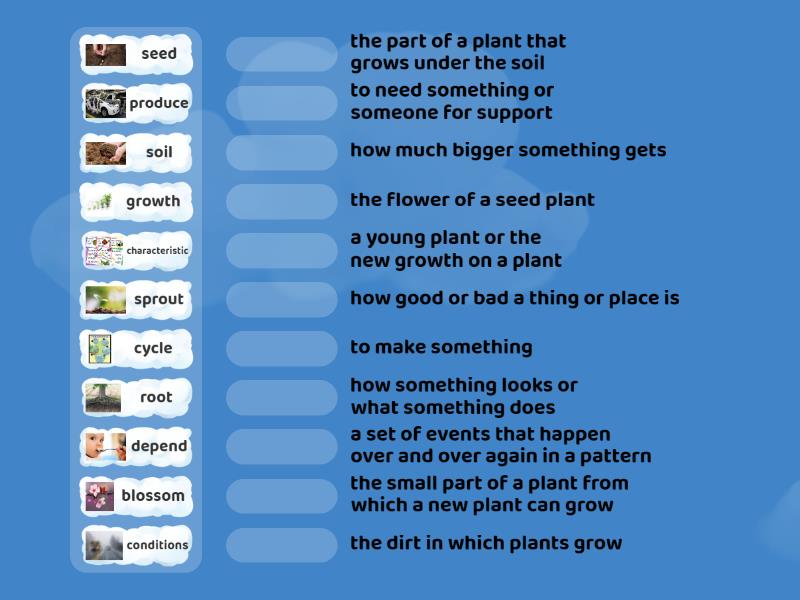 seed
produce
soil
growth
characteristic
sprout
cycle
root
depend
blossom
conditions

the part of a plant that grows under the soil

to need something or someone for support

how much bigger something gets

the flower of a seed plant

a young plant or the new growth on a plant

how good or bad a thing or place is

to make something

how something looks or what something does

a set of events that happen over and over again in a pattern

the small part of a plant from which a new plant can grow

the dirt in which plants grow